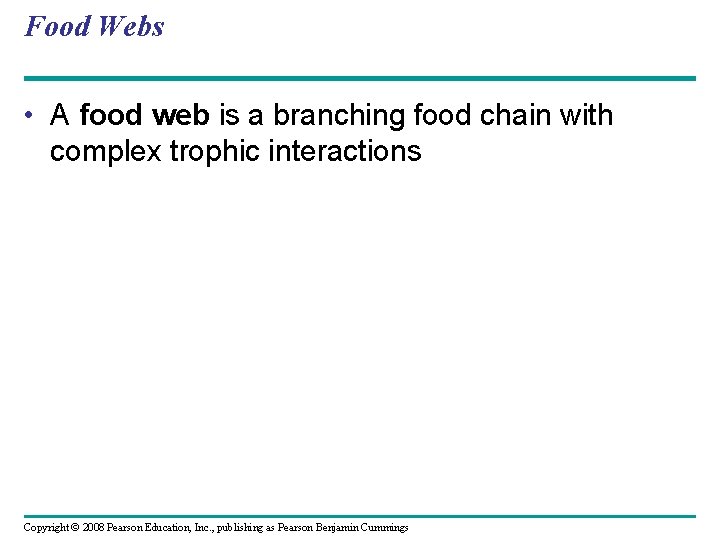 Food Webs

• A food web is a branching food chain with complex trophic interactions

Copyright © 2008 Pearson Education, Inc., publishing as Pearson Benjamin Cummings